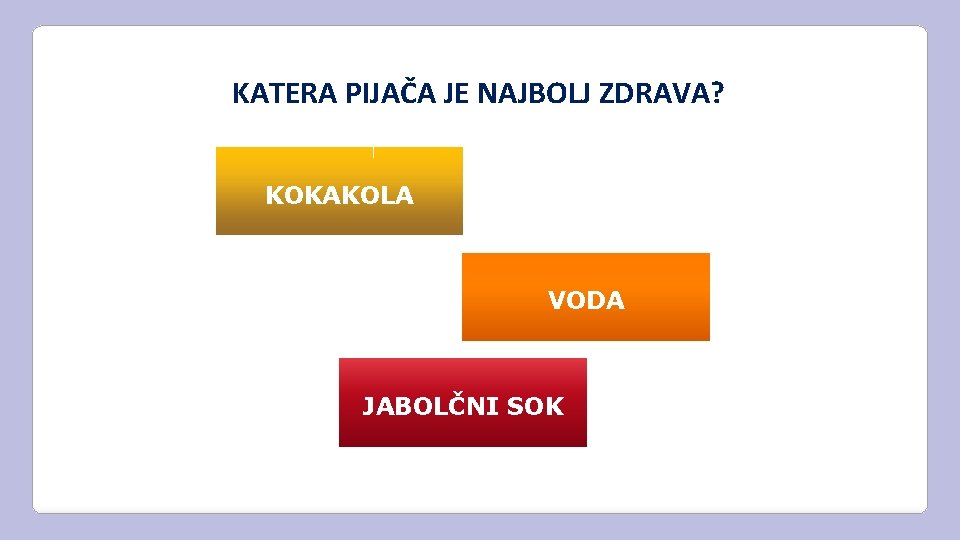 KATERA PIJAČA JE NAJBOLJ ZDRAVA?

KOKAKOLA

VODA

JABOLČNI SOK